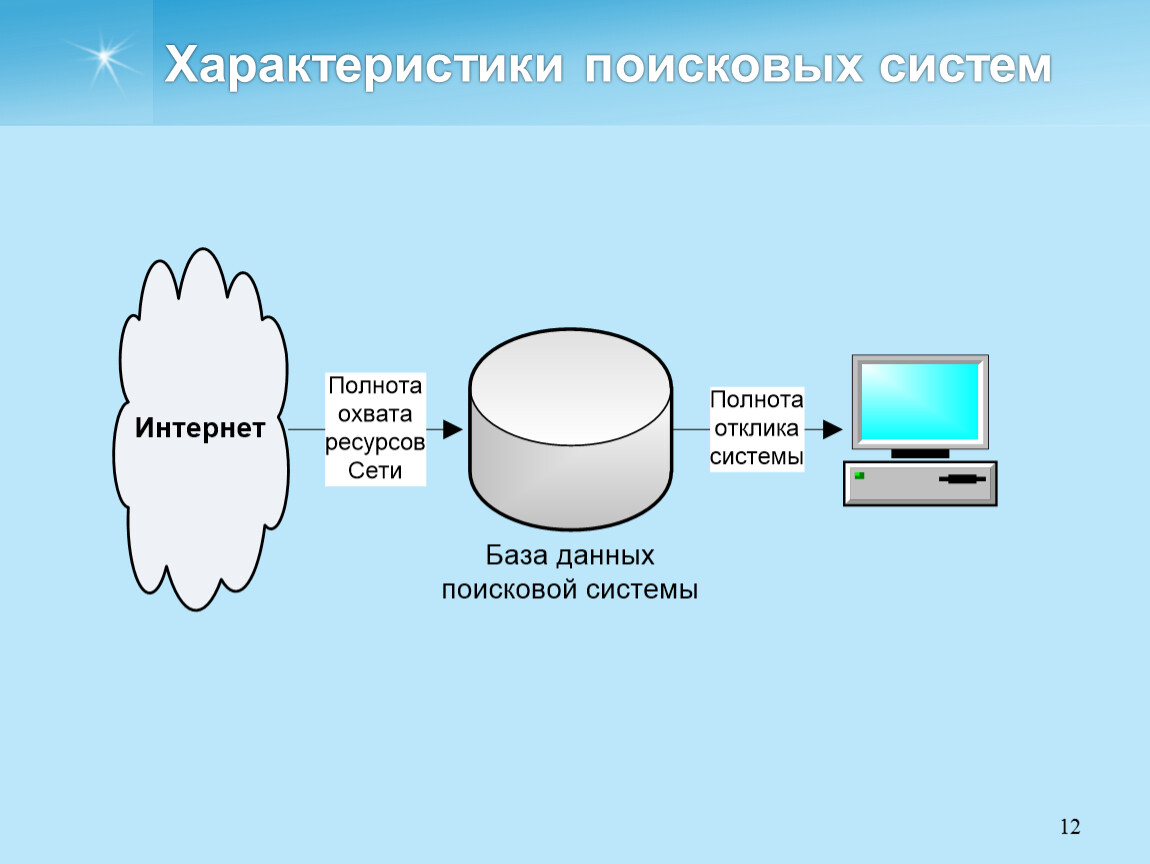 Характеристики поисковых систем

Интернет

Полнота охвата ресурсов Сети

База данных поисковой системы

Полнота отклика системы

12